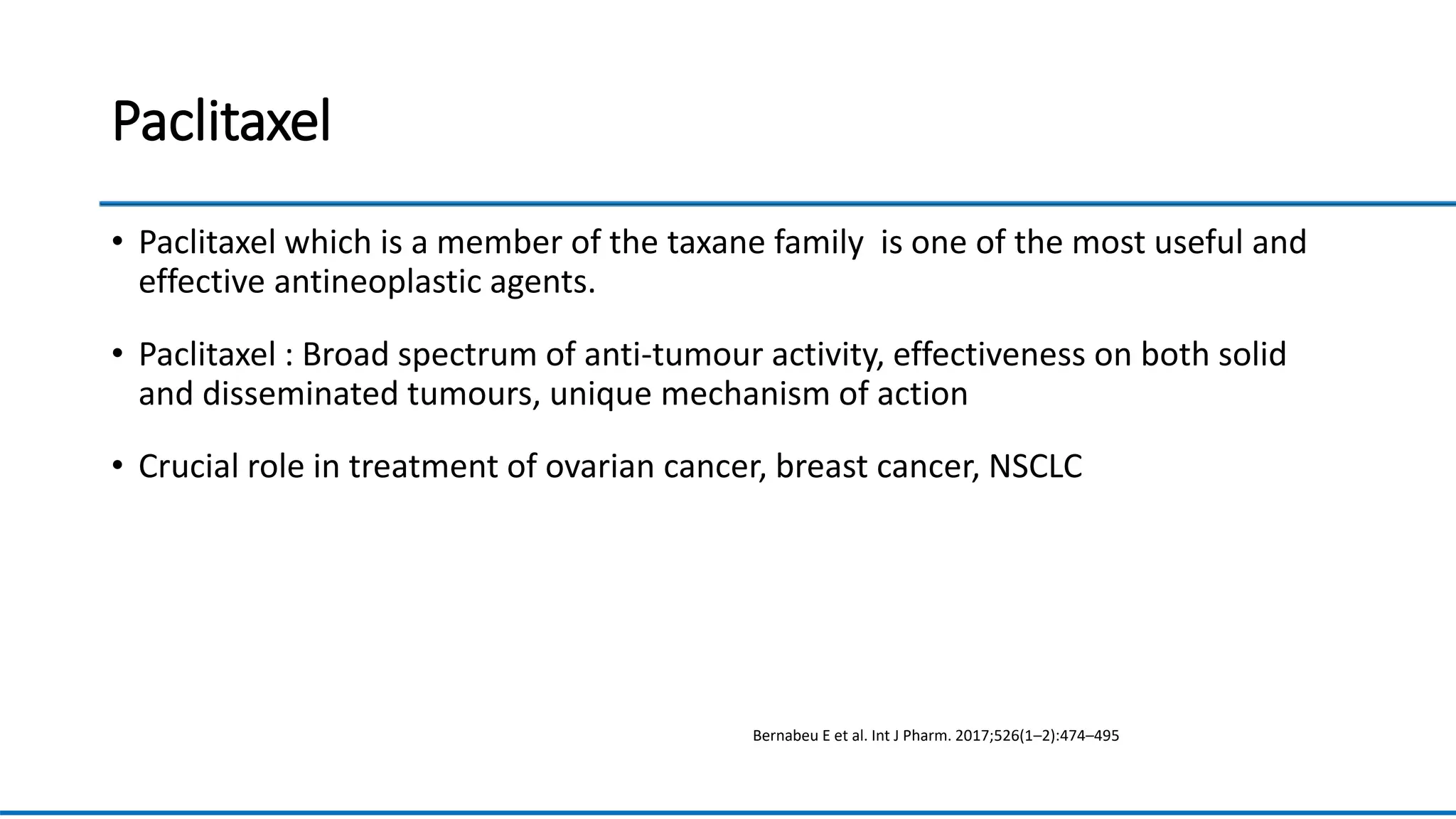 Paclitaxel

• Paclitaxel which is a member of the taxane family is one of the most useful and effective antineoplastic agents.

• Paclitaxel : Broad spectrum of anti-tumour activity, effectiveness on both solid and disseminated tumours, unique mechanism of action

• Crucial role in treatment of ovarian cancer, breast cancer, NSCLC

Bernabeu E et al. Int J Pharm. 2017;526(1–2):474–495